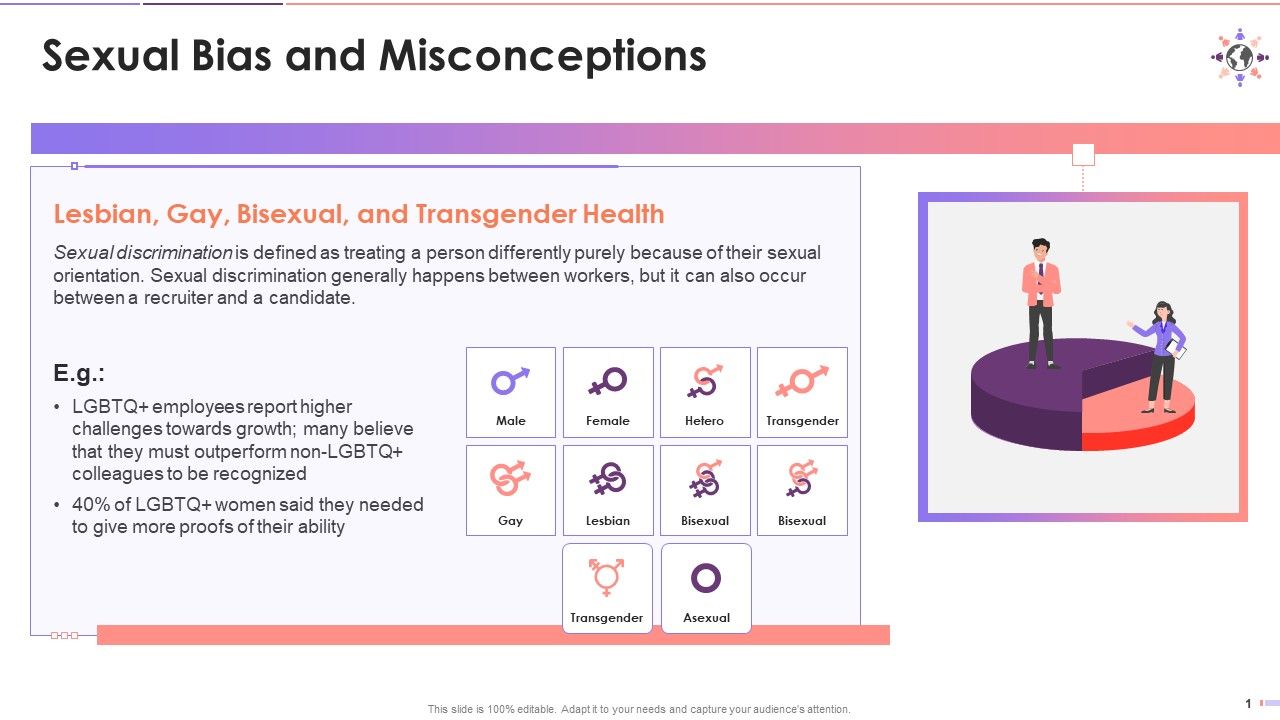 Sexual Bias and Misconceptions

Lesbian, Gay, Bisexual, and Transgender Health

Sexual discrimination is defined as treating a person differently purely because of their sexual orientation. Sexual discrimination generally happens between workers, but it can also occur between a recruiter and a candidate.

E.g.:

• LGBTQ+ employees report higher challenges towards growth; many believe that they must outperform non-LGBTQ+ colleagues to be recognized

• 40% of LGBTQ+ women said they needed to give more proofs of their ability

Male

Female

Hetero

Transgender

Gay

Lesbian

Bisexual

Bisexual

Transgender

Asexual

This slide is 100% editable. Adapt it to your needs and capture your audience's attention.

1